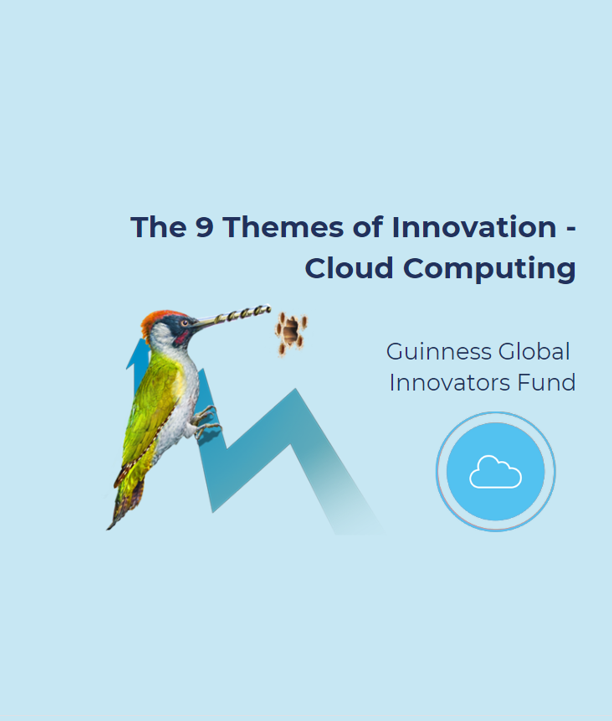 The 9 Themes of Innovation - Cloud Computing

Guinness Global Innovators Fund